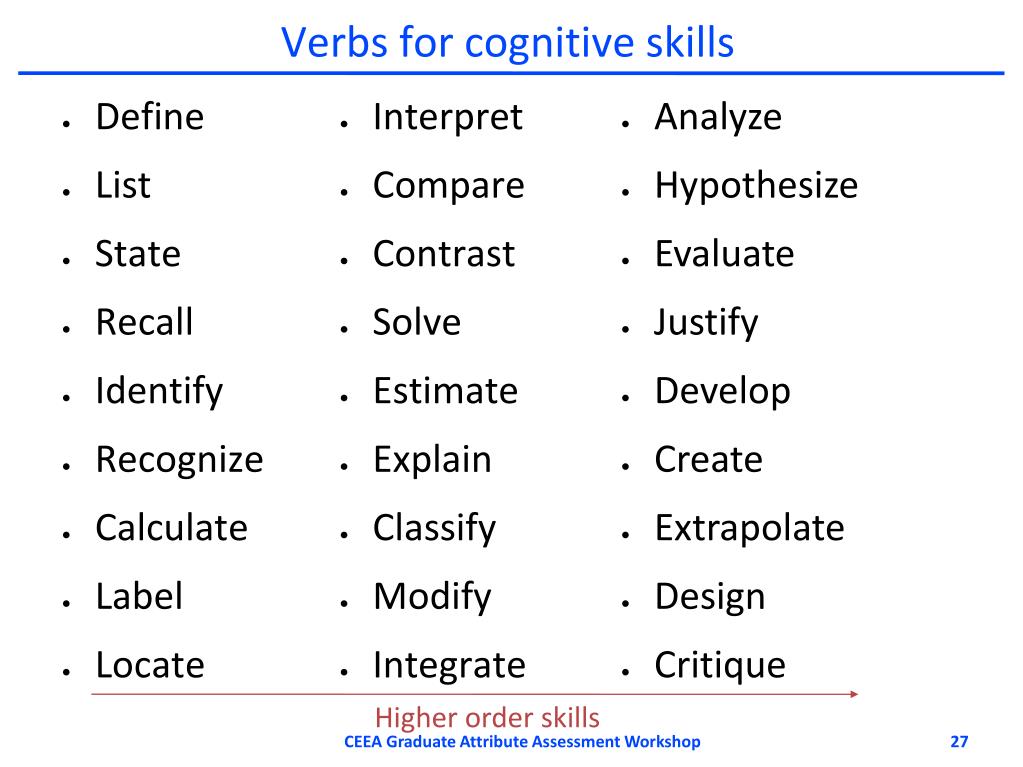 Verbs for cognitive skills

- Define
- List
- State
- Recall
- Identify
- Recognize
- Calculate
- Label
- Locate

- Interpret
- Compare
- Contrast
- Solve
- Estimate
- Explain
- Classify
- Modify
- Integrate

- Analyze
- Hypothesize
- Evaluate
- Justify
- Develop
- Create
- Extrapolate
- Design
- Critique

Higher order skills

CEEA Graduate Attribute Assessment Workshop 27